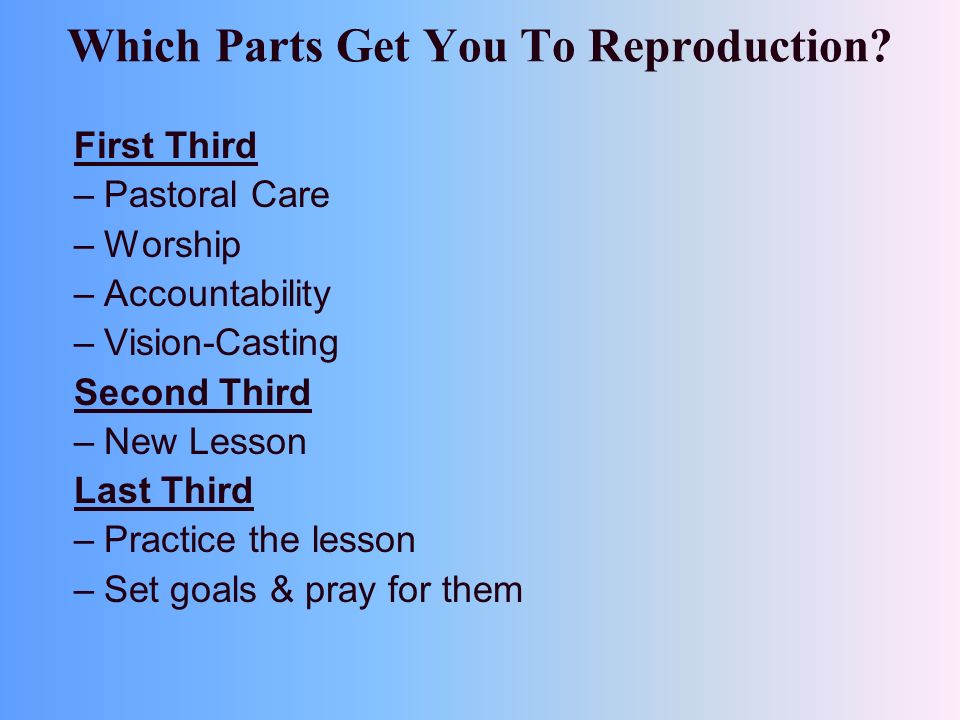 Which Parts Get You To Reproduction?

First Third
– Pastoral Care
– Worship
– Accountability
– Vision-Casting
Second Third
– New Lesson
Last Third
– Practice the lesson
– Set goals & pray for them